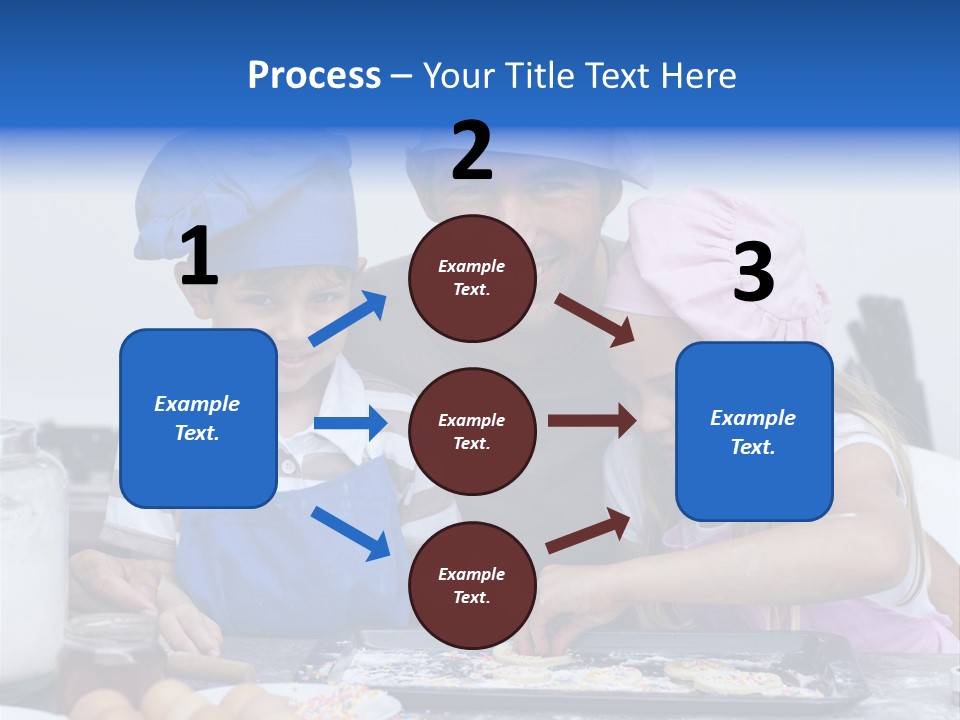 Process – Your Title Text Here

1

Example Text.

2

Example Text.

Example Text.

Example Text.

3

Example Text.